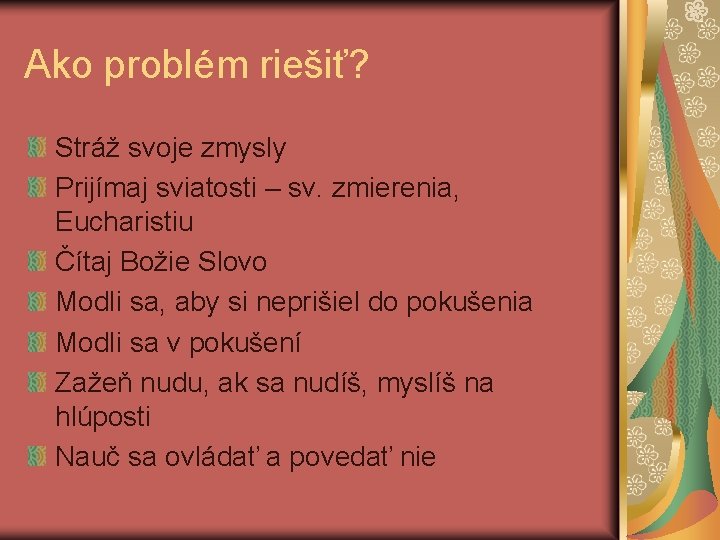 Ako problém riešiť?

Stráž svoje zmysly
Prijímaj sviatosti – sv. zmierenia, Eucharistiu
Čítaj Božie Slovo
Modli sa, aby si neprišiel do pokušenia
Modli sa v pokušení
Zažeň nudu, ak sa nudíš, myslíš na hlúposti
Nauč sa ovládať a povedať nie